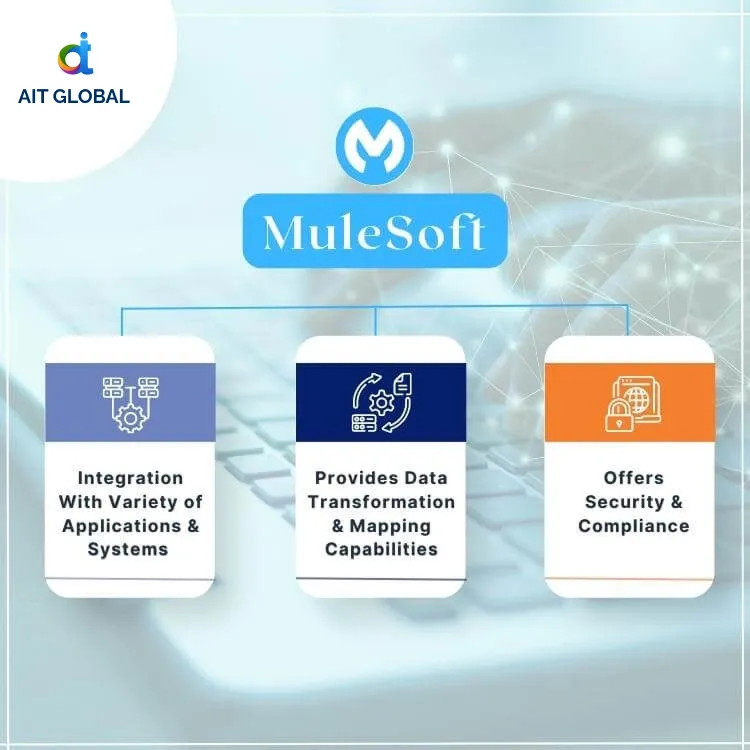 AIT GLOBAL

MuleSoft

Integration With Variety of Applications & Systems

Provides Data Transformation & Mapping Capabilities

Offers Security & Compliance